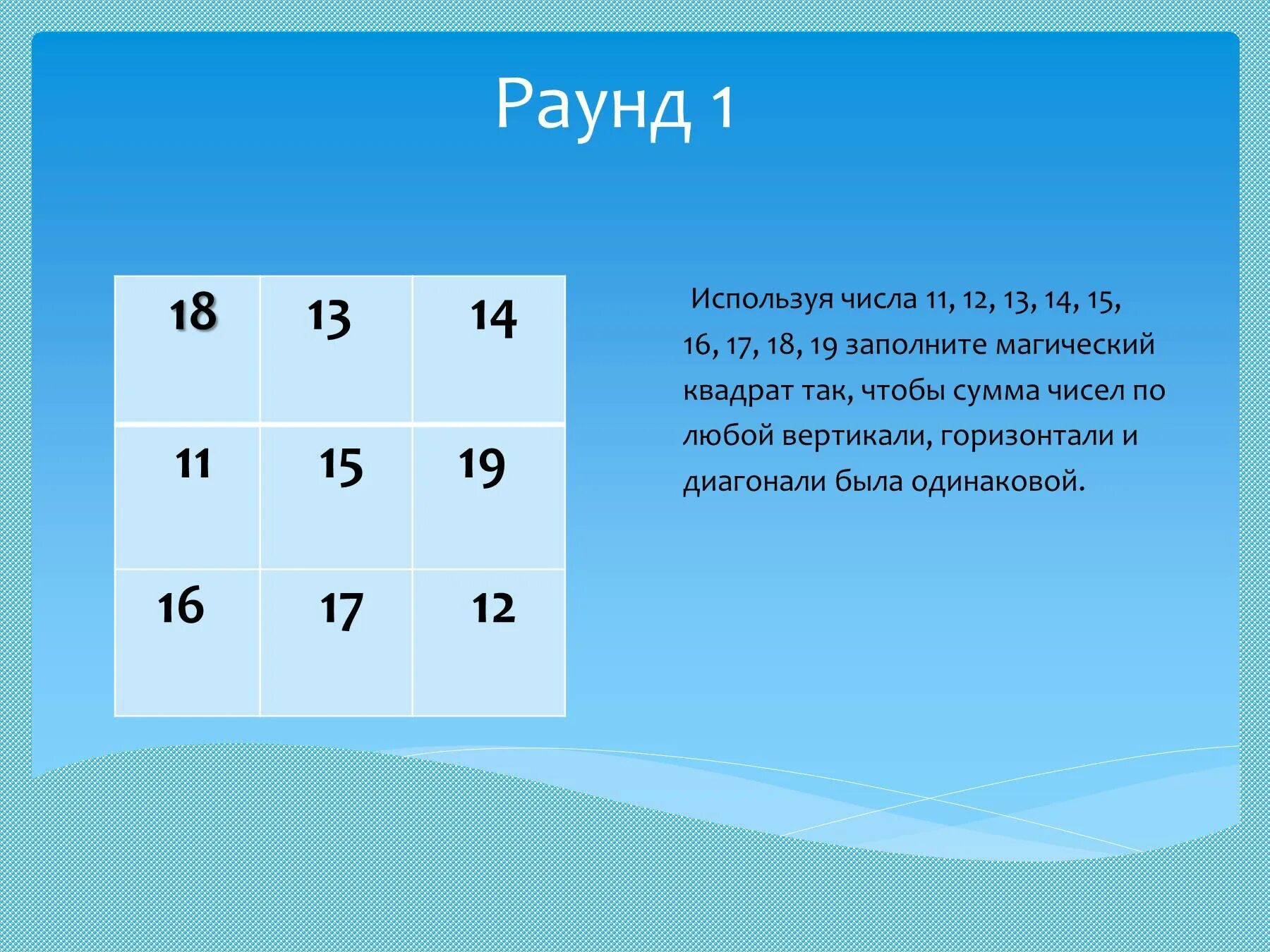 Раунд 1

| 18 | 13 | 14 |
|---|---|---|
| 11 | 15 | 19 |
| 16 | 17 | 12 |

Используя числа 11, 12, 13, 14, 15, 16, 17, 18, 19 заполните магический квадрат так, чтобы сумма чисел по любой вертикали, горизонтали и диагонали была одинаковой.